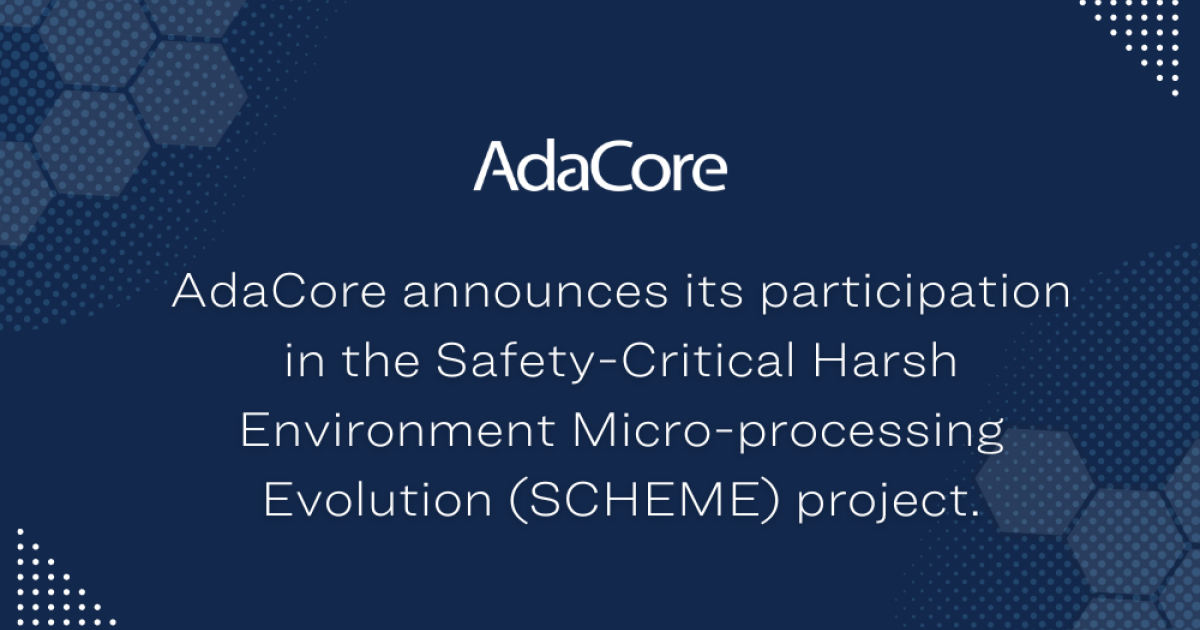 AdaCore

AdaCore announces its participation in the Safety-Critical Harsh Environment Micro-processing Evolution (SCHEME) project.